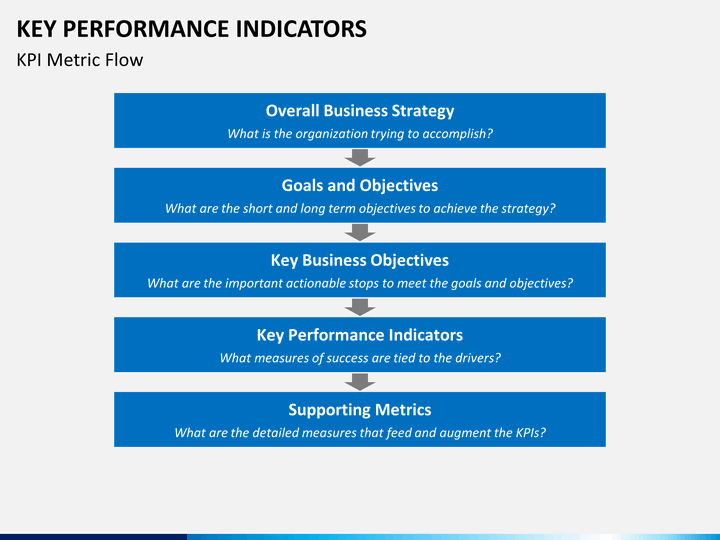 KEY PERFORMANCE INDICATORS

KPI Metric Flow

Overall Business Strategy
What is the organization trying to accomplish?

Goals and Objectives
What are the short and long term objectives to achieve the strategy?

Key Business Objectives
What are the important actionable stops to meet the goals and objectives?

Key Performance Indicators
What measures of success are tied to the drivers?

Supporting Metrics
What are the detailed measures that feed and augment the KPIs?